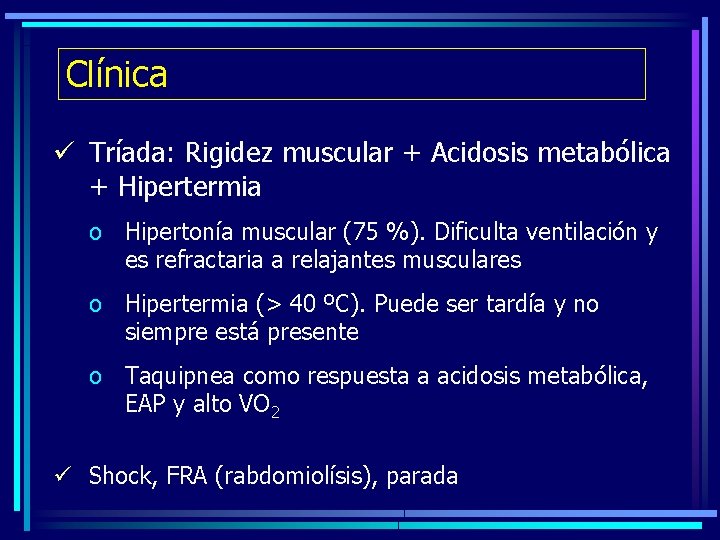 Clínica

✓ Tríada: Rigidez muscular + Acidosis metabólica + Hipertermia

o Hipertonía muscular (75 %). Dificulta ventilación y es refractaria a relajantes musculares

o Hipertermia (> 40 ºC). Puede ser tardía y no siempre está presente

o Taquipnea como respuesta a acidosis metabólica, EAP y alto $VO_2$

✓ Shock, FRA (rabdomiolísis), parada